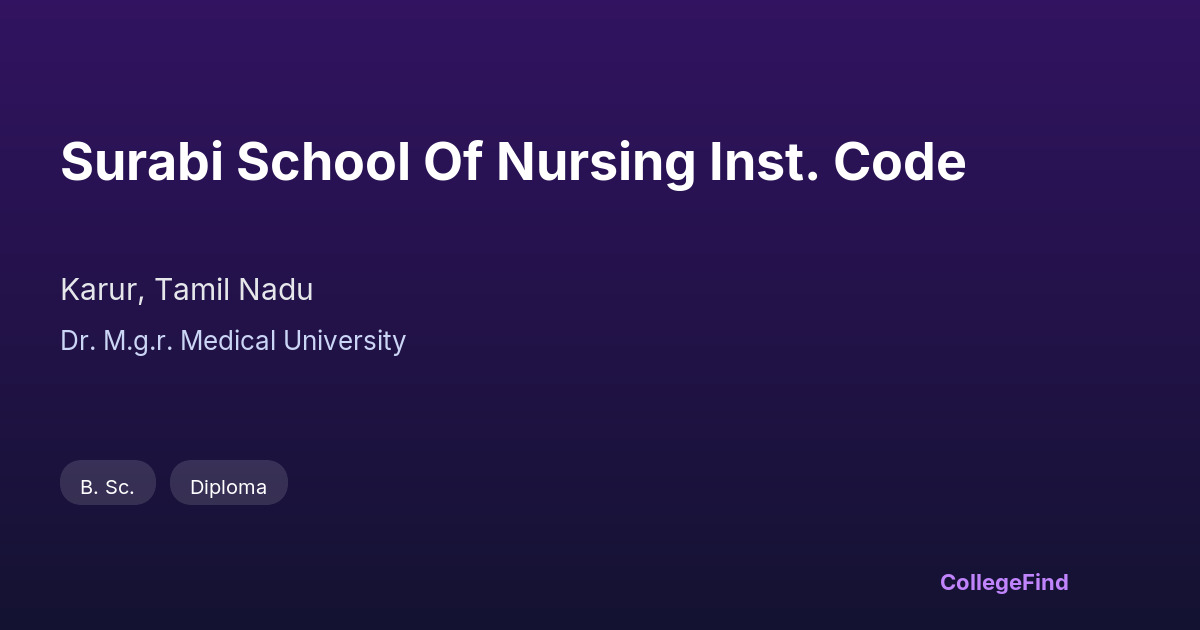 Surabi School Of Nursing Inst. Code

Karur, Tamil Nadu

Dr. M.g.r. Medical University

B. Sc.

Diploma

CollegeFind